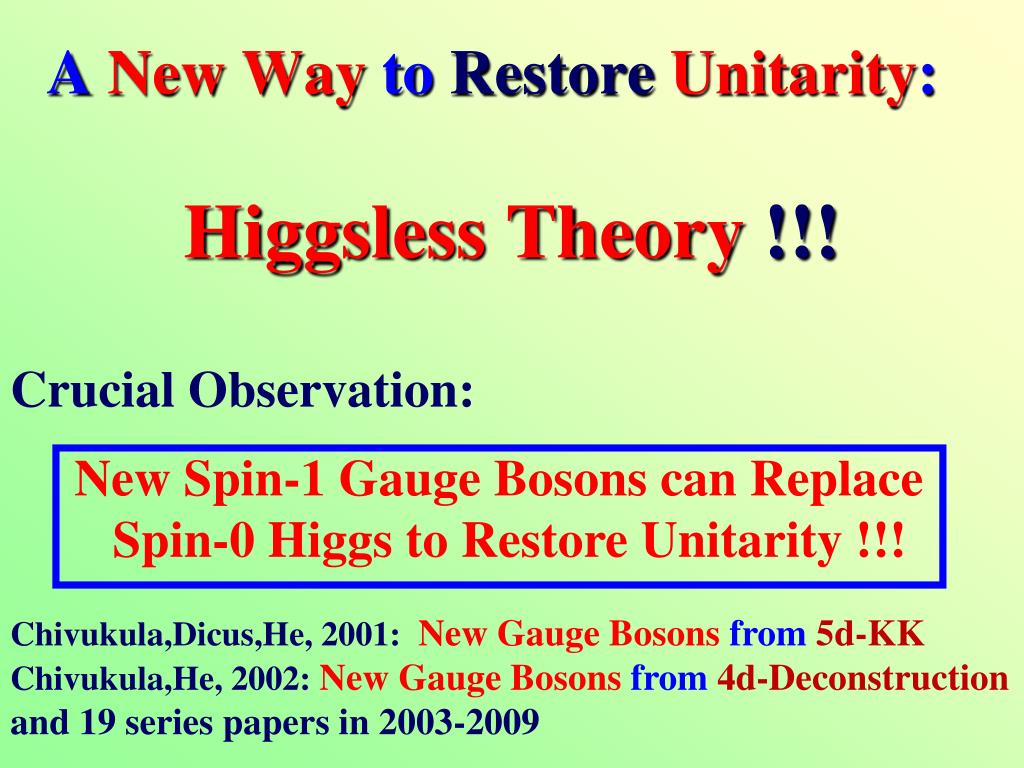 A New Way to Restore Unitarity:

Higgsless Theory !!!

Crucial Observation:

New Spin-1 Gauge Bosons can Replace Spin-0 Higgs to Restore Unitarity !!!

Chivukula,Dicus,He, 2001: New Gauge Bosons from 5d-KK
Chivukula,He, 2002: New Gauge Bosons from 4d-Deconstruction
and 19 series papers in 2003-2009